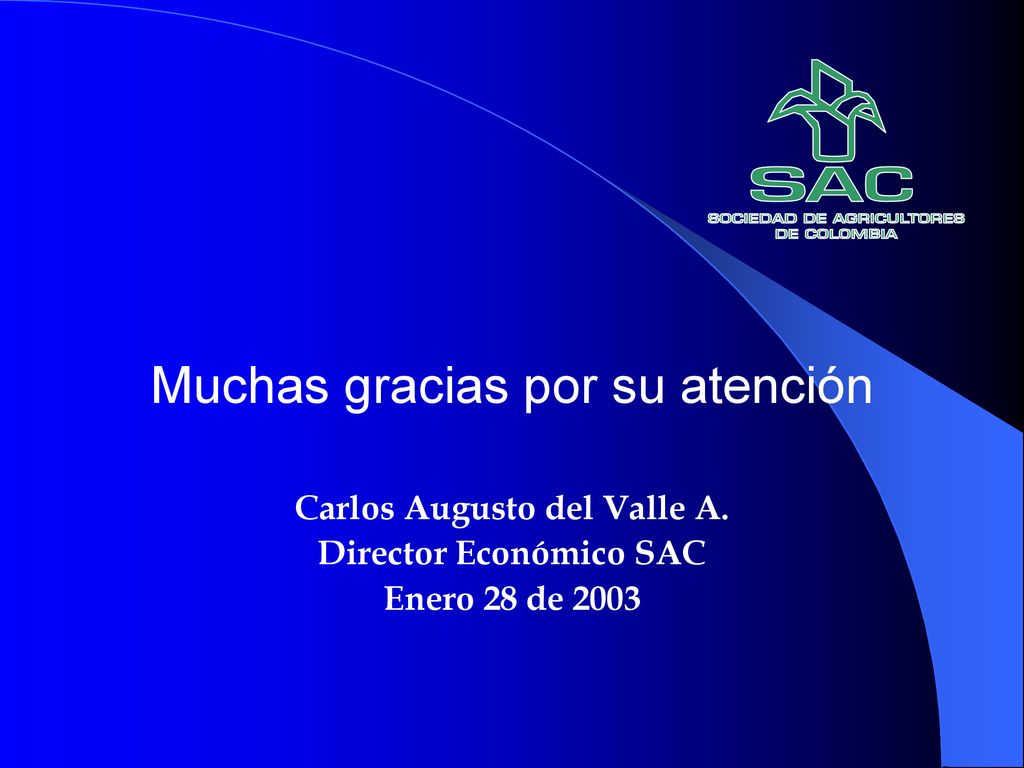 SAC
SOCIEDAD DE AGRICULTORES DE COLOMBIA

Muchas gracias por su atención

Carlos Augusto del Valle A.
Director Económico SAC
Enero 28 de 2003